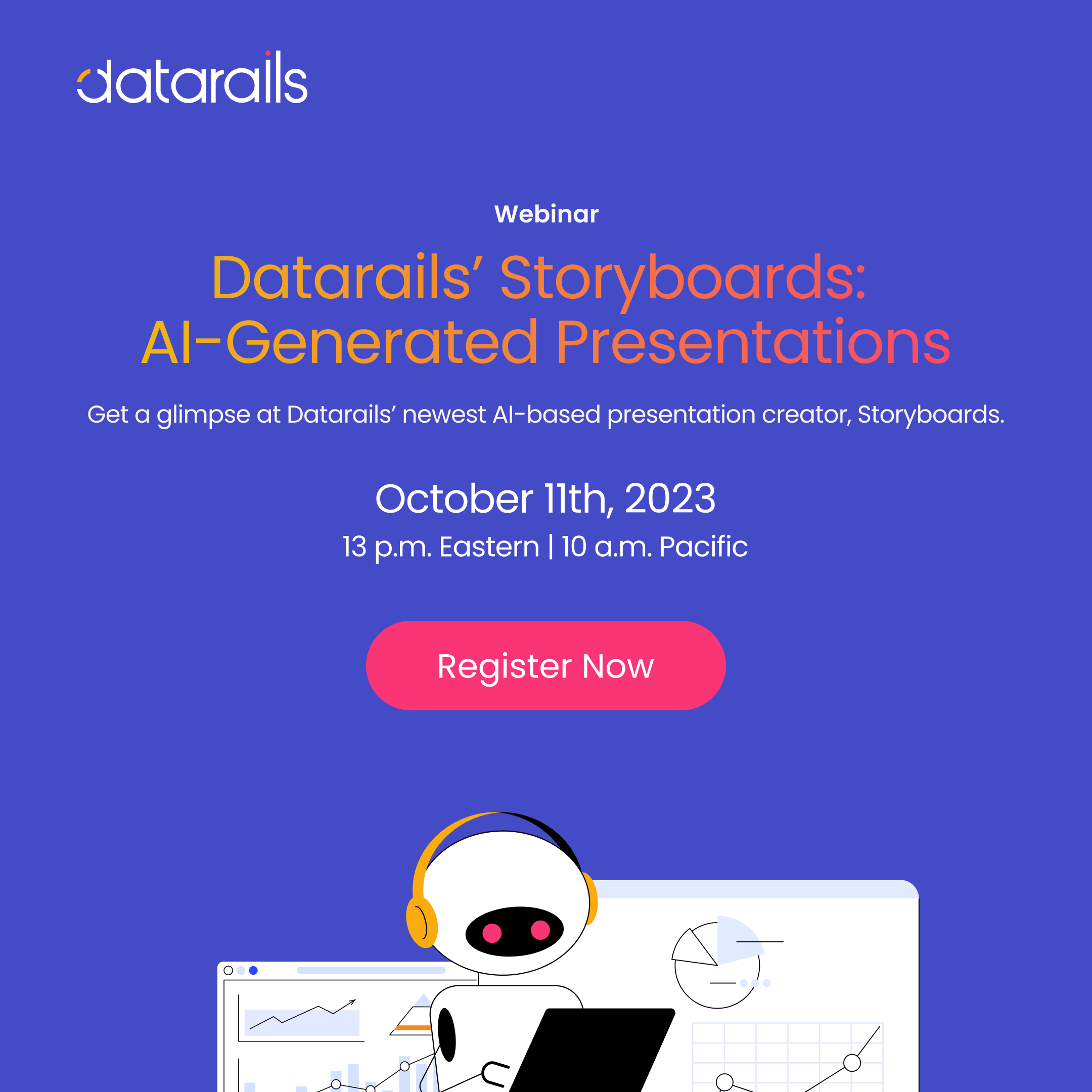 datarails

Webinar

Datarails' Storyboards: AI-Generated Presentations

Get a glimpse at Datarails' newest AI-based presentation creator, Storyboards.

October 11th, 2023

13 p.m. Eastern | 10 a.m. Pacific

Register Now